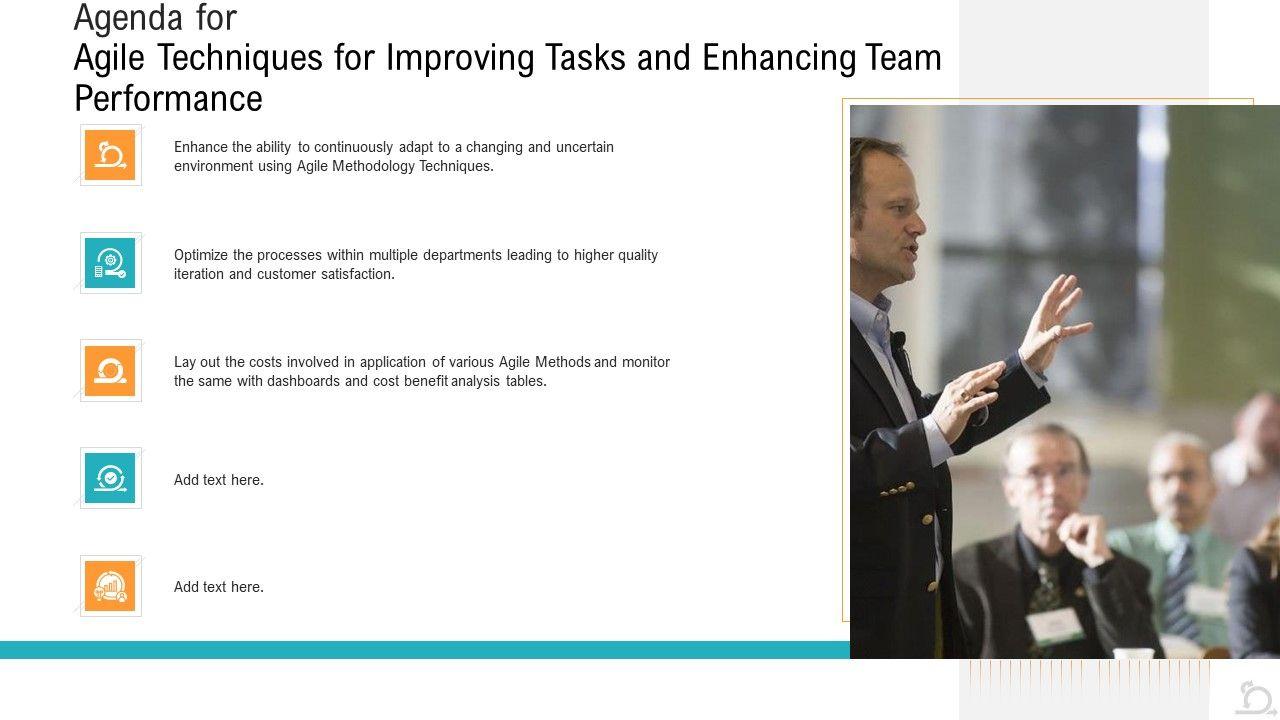 Agenda for
Agile Techniques for Improving Tasks and Enhancing Team Performance

Enhance the ability to continuously adapt to a changing and uncertain environment using Agile Methodology Techniques.

Optimize the processes within multiple departments leading to higher quality iteration and customer satisfaction.

Lay out the costs involved in application of various Agile Methods and monitor the same with dashboards and cost benefit analysis tables.

Add text here.

Add text here.